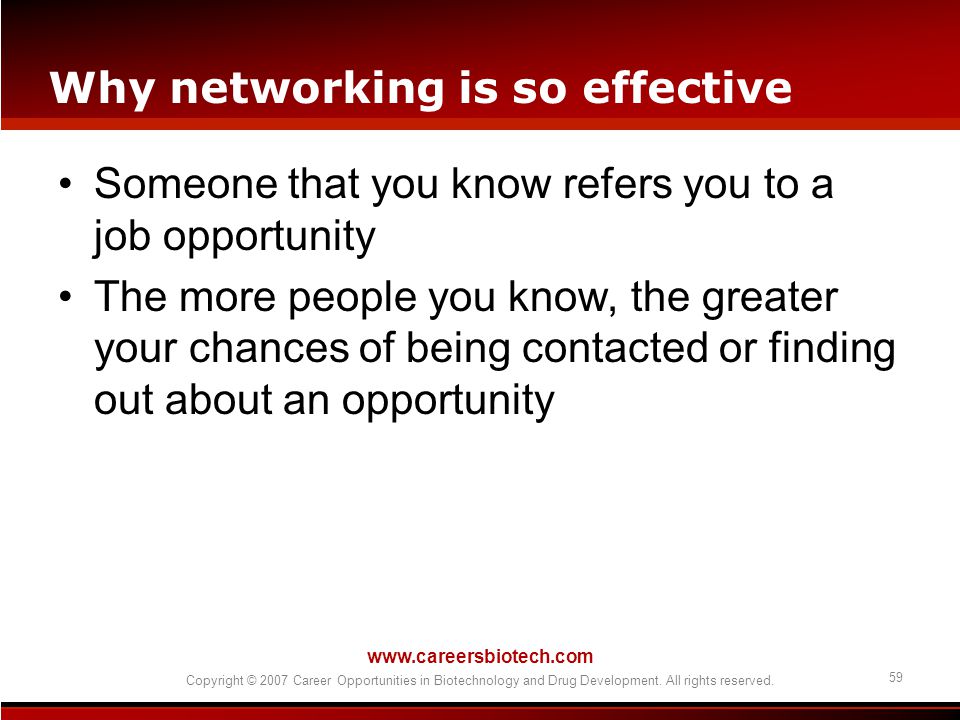 Why networking is so effective

• Someone that you know refers you to a job opportunity

• The more people you know, the greater your chances of being contacted or finding out about an opportunity

www.careersbiotech.com

Copyright © 2007 Career Opportunities in Biotechnology and Drug Development. All rights reserved.

59